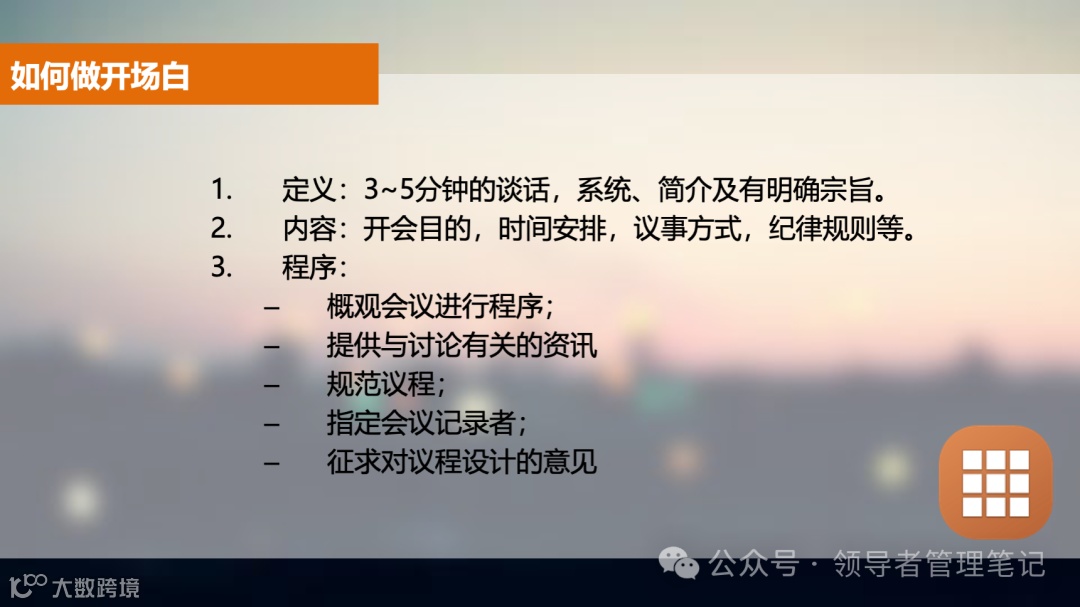 如何做开场白

1. 定义：3~5分钟的谈话，系统、简介及有明确宗旨。
2. 内容：开会目的，时间安排，议事方式，纪律规则等。
3. 程序：
– 概观会议进行程序；
– 提供与讨论有关的资讯
– 规范议程；
– 指定会议记录者；
– 征求对议程设计的意见

公众号 · 领导者管理笔记

大数跨境